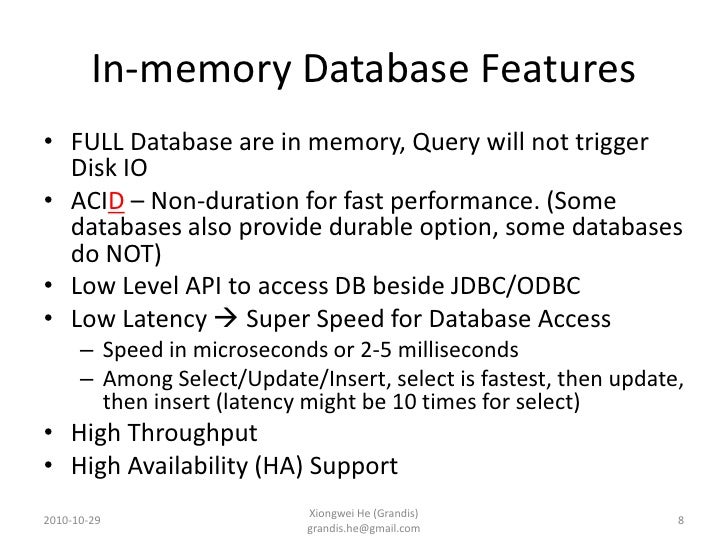 In-memory Database Features

• FULL Database are in memory, Query will not trigger Disk IO
• ACID – Non-duration for fast performance. (Some databases also provide durable option, some databases do NOT)
• Low Level API to access DB beside JDBC/ODBC
• Low Latency → Super Speed for Database Access
 – Speed in microseconds or 2-5 milliseconds
 – Among Select/Update/Insert, select is fastest, then update, then insert (latency might be 10 times for select)
• High Throughput
• High Availability (HA) Support

2010-10-29

Xiongwei He (Grandis)
grandis.he@gmail.com

8